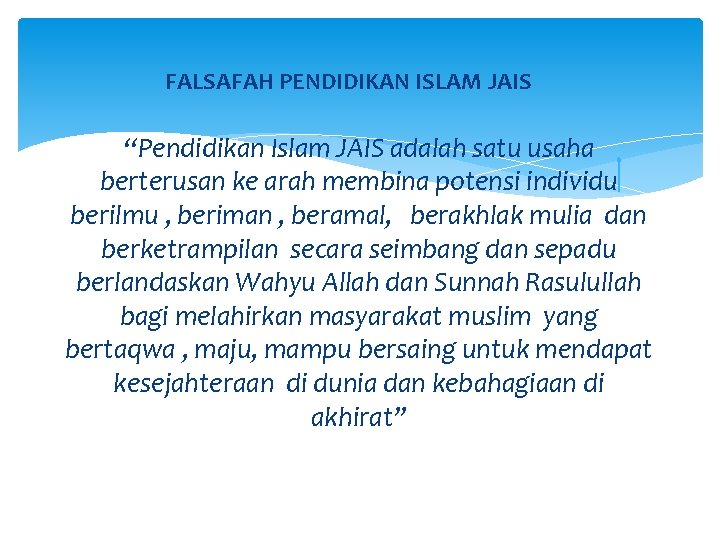 FALSAFAH PENDIDIKAN ISLAM JAIS

“Pendidikan Islam JAIS adalah satu usaha berterusan ke arah membina potensi individu berilmu , beriman , beramal, berakhlak mulia dan berketrampilan secara seimbang dan sepadu berlandaskan Wahyu Allah dan Sunnah Rasulullah bagi melahirkan masyarakat muslim yang bertaqwa , maju, mampu bersaing untuk mendapat kesejahteraan di dunia dan kebahagiaan di akhirat”